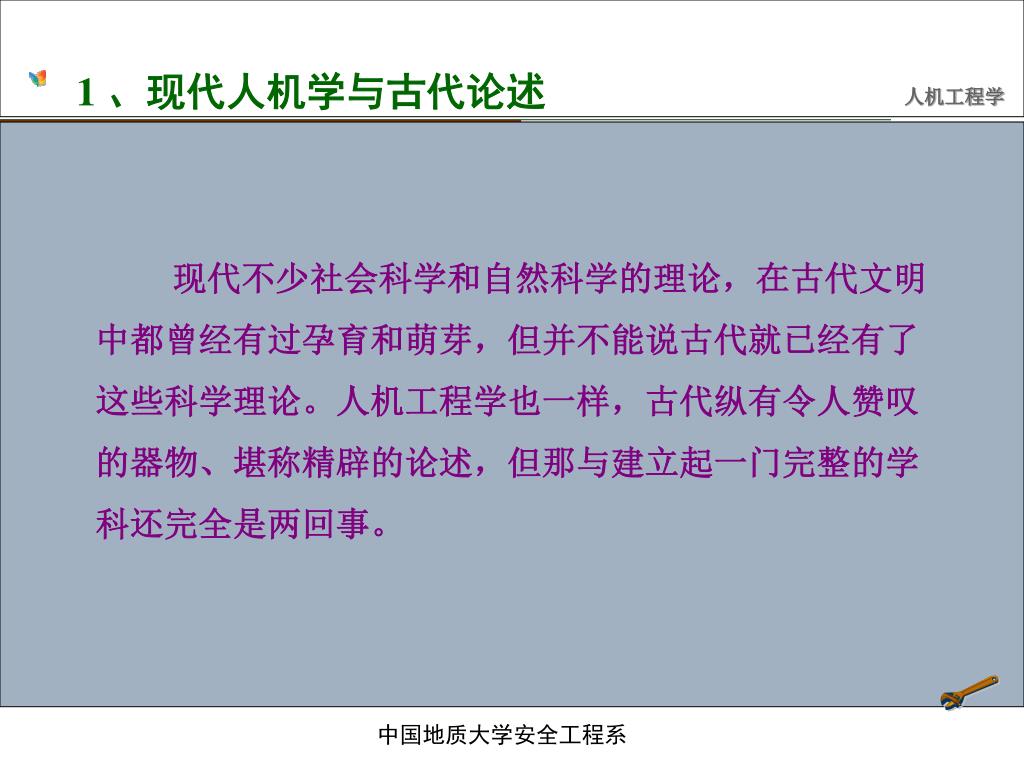 1 、现代人机学与古代论述

人机工程学

现代不少社会科学和自然科学的理论，在古代文明中都曾经有过孕育和萌芽，但并不能说古代就已经有了这些科学理论。人机工程学也一样，古代纵有令人赞叹的器物、堪称精辟的论述，但那与建立起一门完整的学科还完全是两回事。

中国地质大学安全工程系